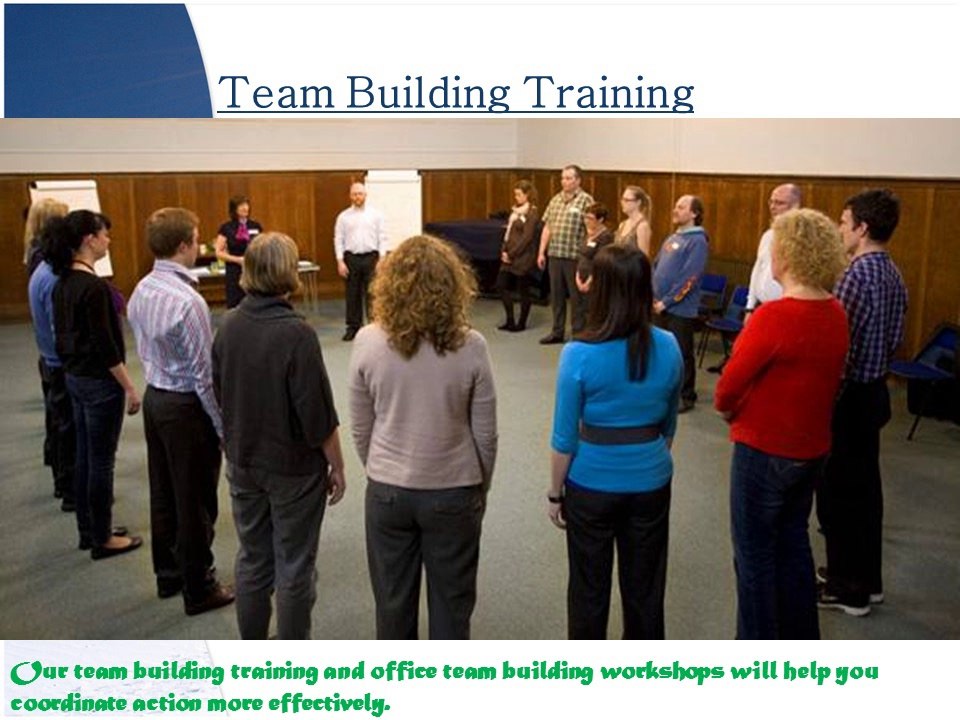 Team Building Training

Our team building training and office team building workshops will help you coordinate action more effectively.